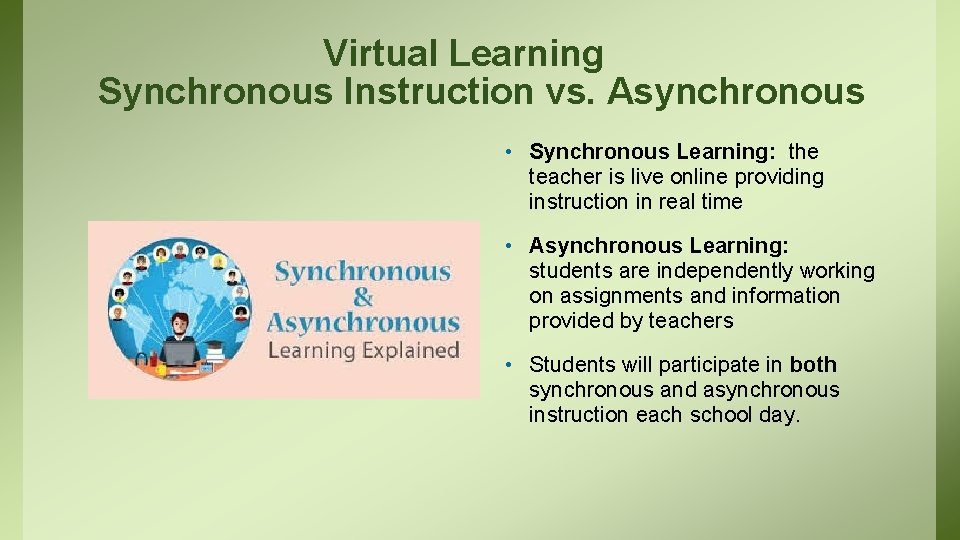 Virtual Learning
Synchronous Instruction vs. Asynchronous

Synchronous
&
Asynchronous
Learning Explained

• Synchronous Learning: the teacher is live online providing instruction in real time

• Asynchronous Learning: students are independently working on assignments and information provided by teachers

• Students will participate in both synchronous and asynchronous instruction each school day.